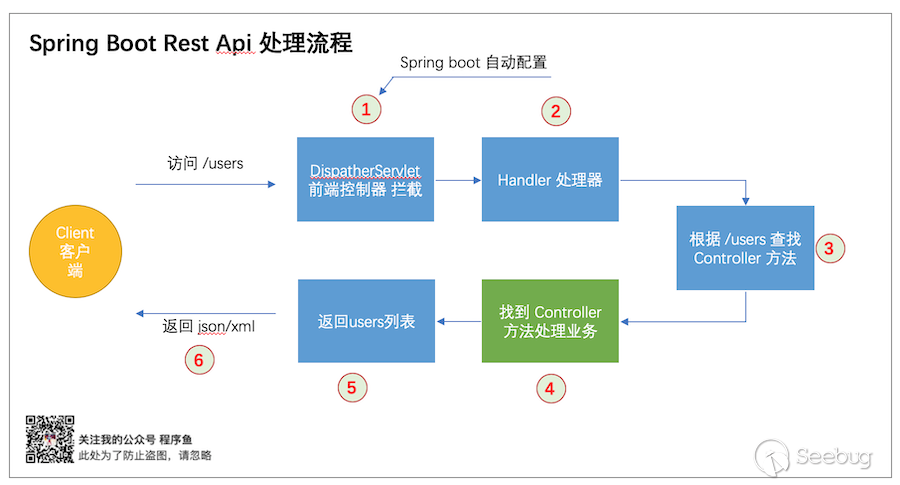 Spring Boot Rest Api 处理流程

Spring boot 自动配置

1

2

访问 /users

DispatherServlet 前端控制器 拦截

Handler 处理器

Client 客户端

根据 /users 查找 Controller 方法

3

返回 json/xml

返回users列表

找到 Controller 方法处理业务

6

5

4

关注我的公众号 程序鱼
此处为了防止盗图，请忽略

Seebug